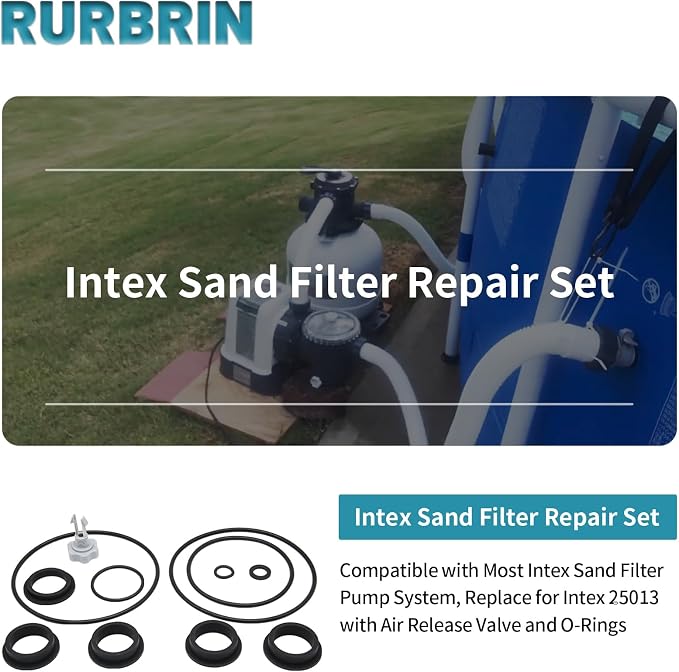 RURBRIN

Intex Sand Filter Repair Set

Intex Sand Filter Repair Set

Compatible with Most Intex Sand Filter Pump System, Replace for Intex 25013 with Air Release Valve and O-Rings